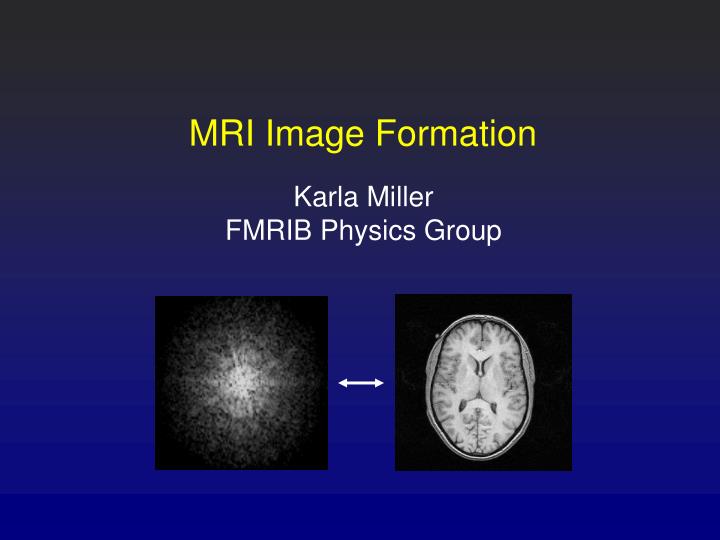 MRI Image Formation

Karla Miller
FMRIB Physics Group